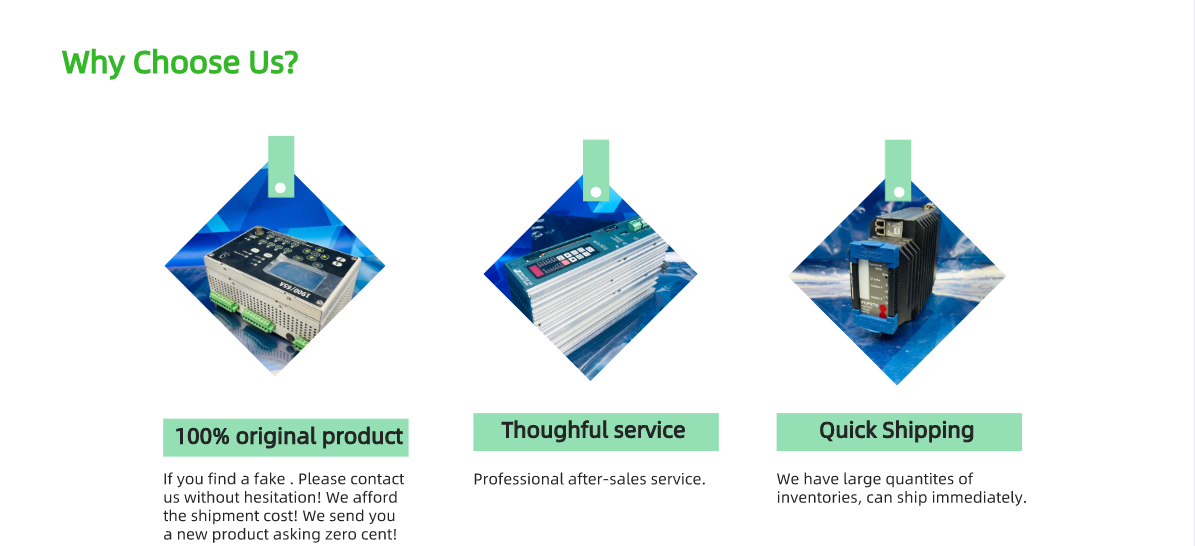 Why Choose Us?

1900/65A

100% original product

If you find a fake . Please contact us without hesitation! We afford the shipment cost! We send you a new product asking zero cent!

Thoughful service

Professional after-sales service.

Quick Shipping

We have large quantites of inventories, can ship immediately.